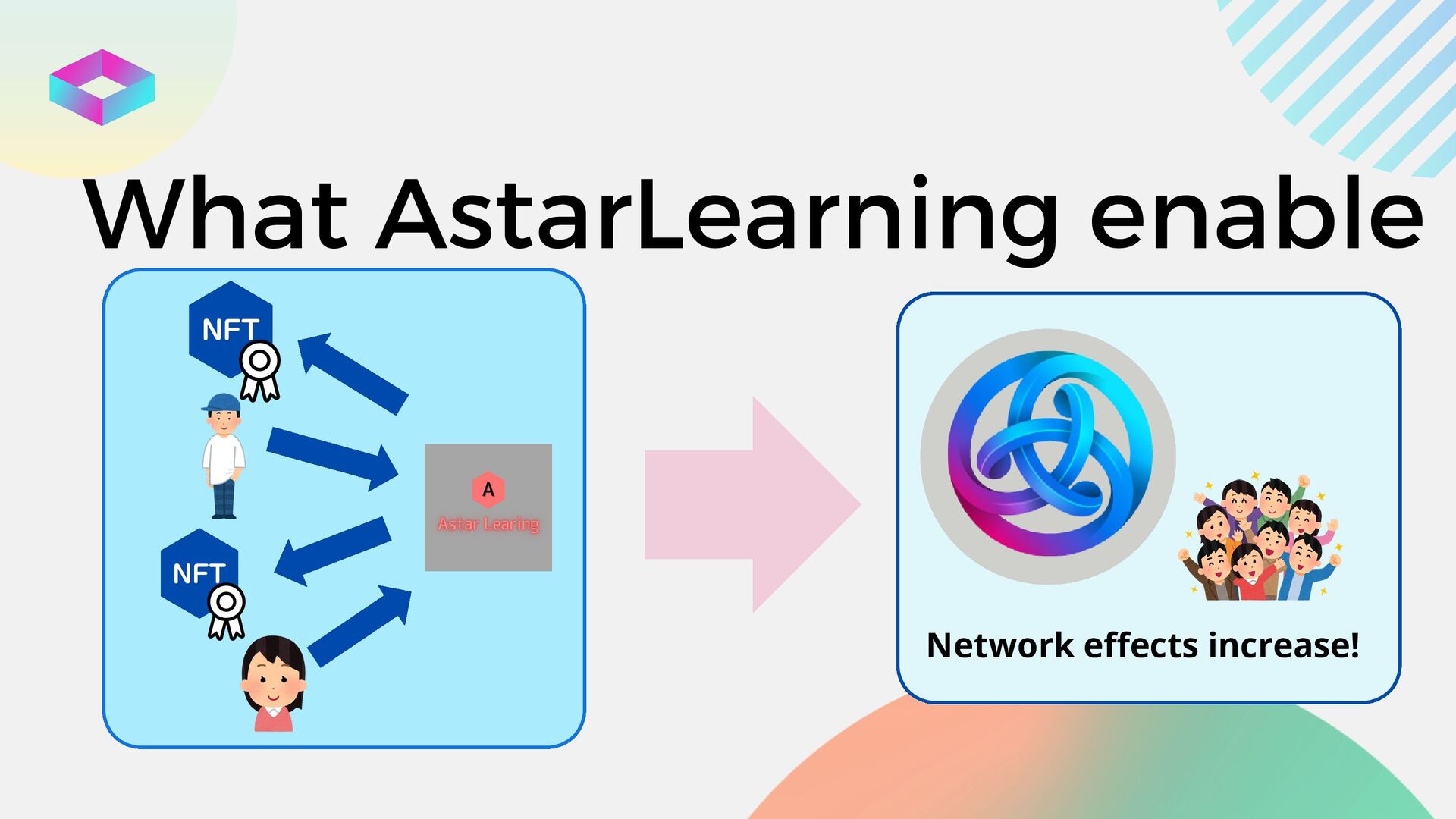 What AstarLearning enable

NFT

NFT

A

Astar Learing

Network effects increase!